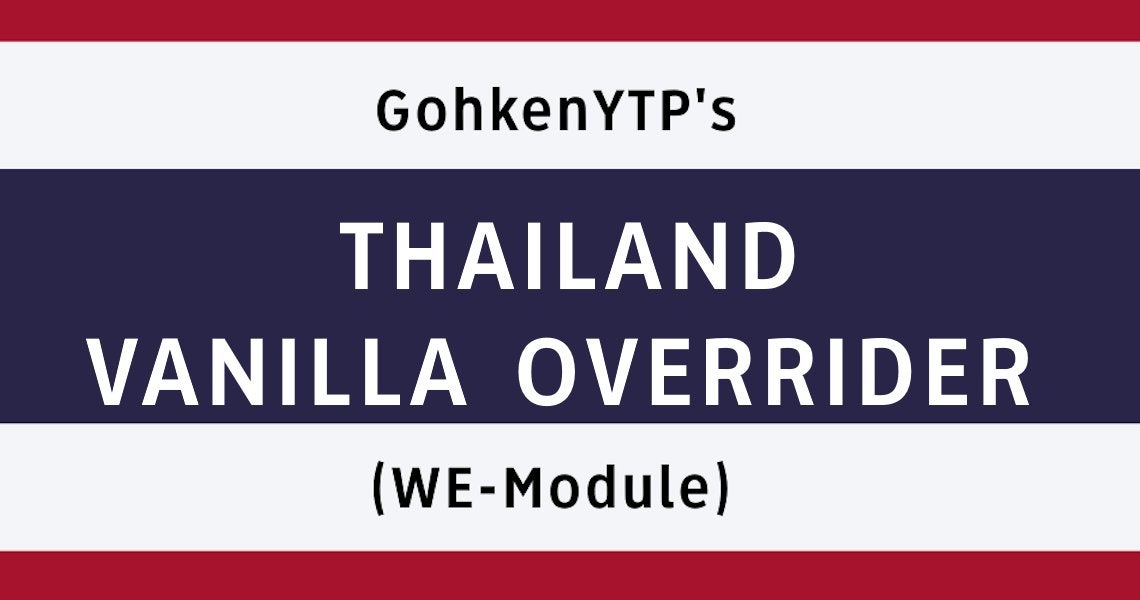 GohkenYTP's

THAILAND
VANILLA OVERRIDER

(WE-Module)